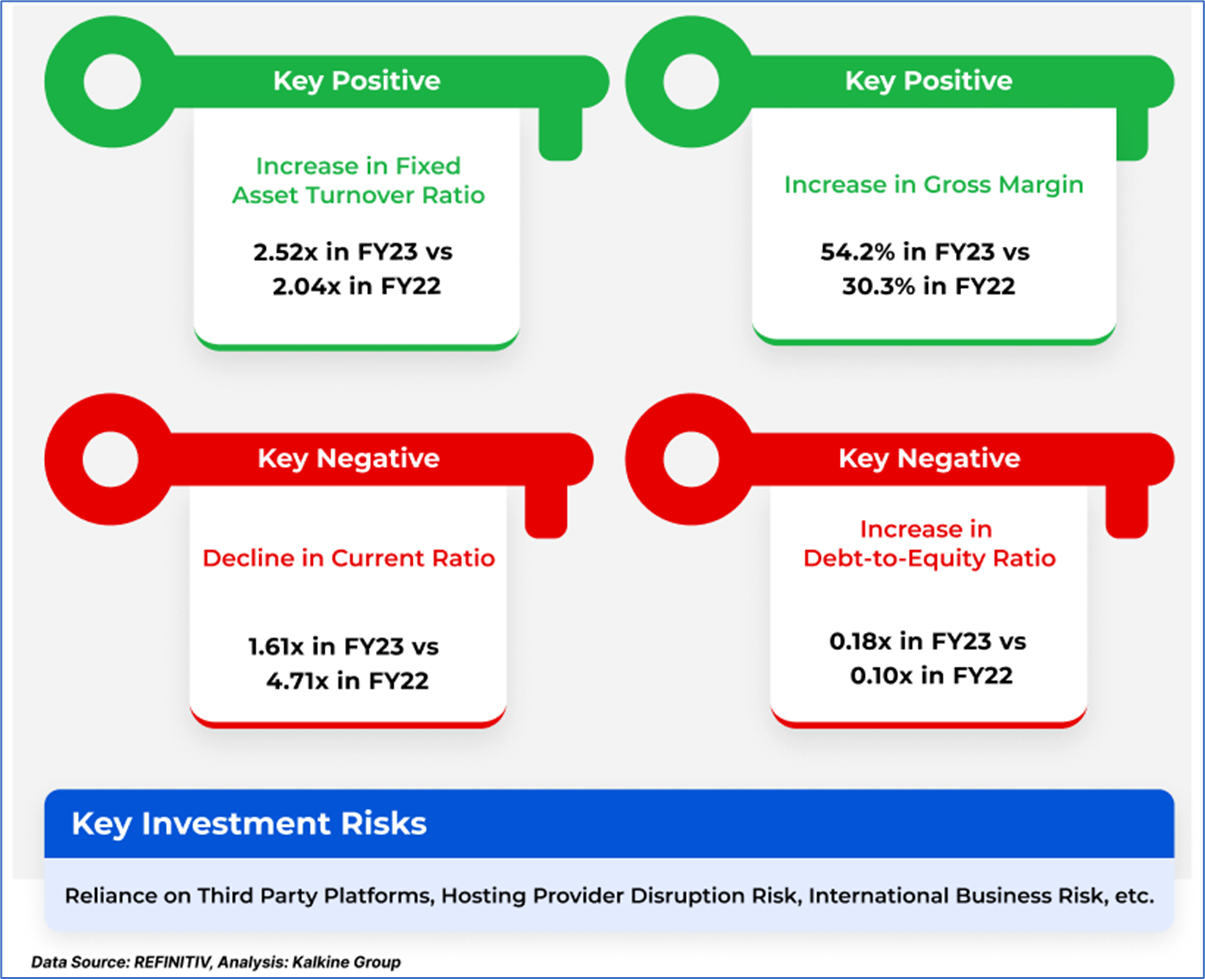 Key Positive

Increase in Fixed Asset Turnover Ratio

2.52x in FY23 vs 2.04x in FY22

Key Positive

Increase in Gross Margin

54.2% in FY23 vs 30.3% in FY22

Key Negative

Decline in Current Ratio

1.61x in FY23 vs 4.71x in FY22

Key Negative

Increase in Debt-to-Equity Ratio

0.18x in FY23 vs 0.10x in FY22

Key Investment Risks

Reliance on Third Party Platforms, Hosting Provider Disruption Risk, International Business Risk, etc.

Data Source: REFINITIV, Analysis: Kalkine Group